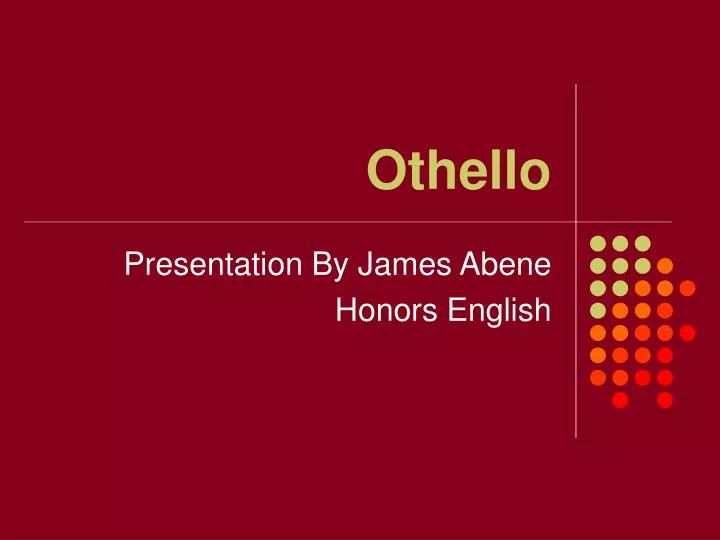 Othello

Presentation By James Abene
Honors English